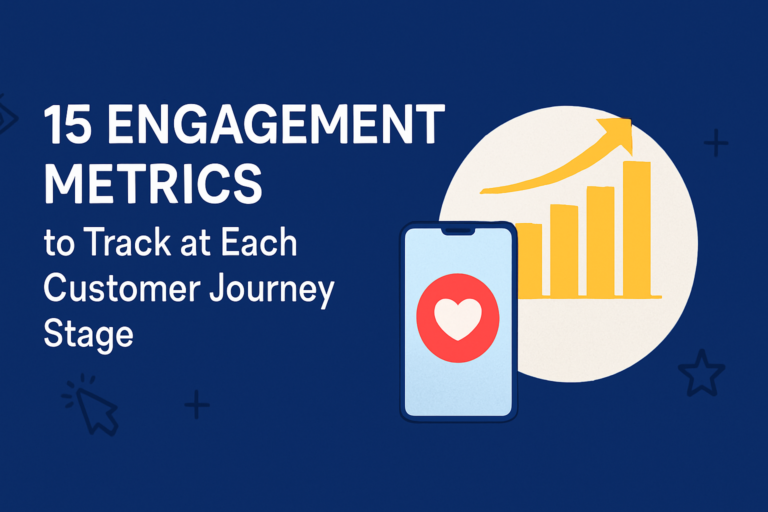 15 ENGAGEMENT METRICS

to Track at Each Customer Journey Stage